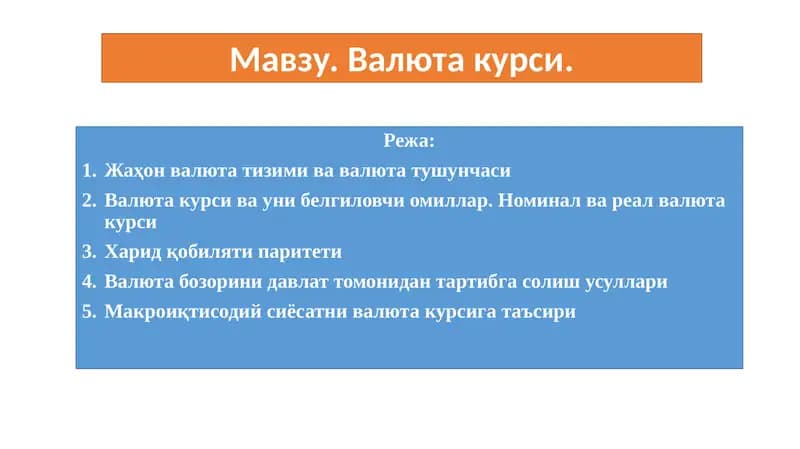 Мавзу. Валюта курси.

Режа:

1. Жаҳон валюта тизими ва валюта тушунчаси
2. Валюта курси ва уни белгиловчи омиллар. Номинал ва реал валюта курси
3. Харид қобиляти паритети
4. Валюта бозорини давлат томонидан тартибга солиш усуллари
5. Макроиқтисодий сиёсатни валюта курсига таъсири